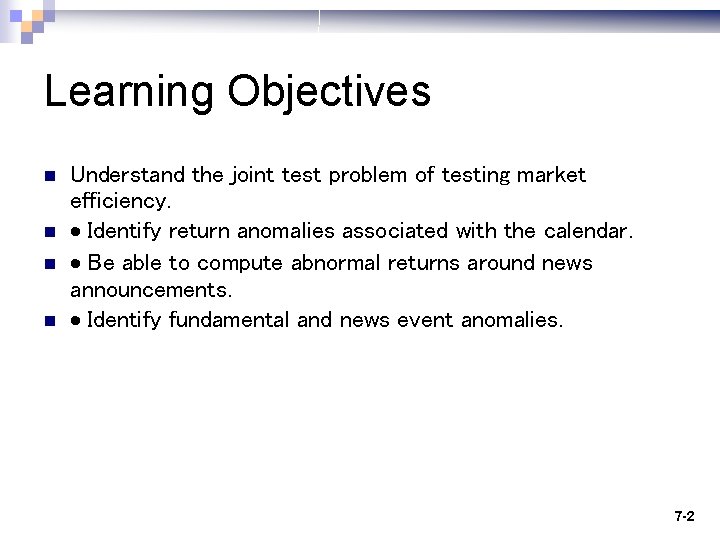 Learning Objectives

- Understand the joint test problem of testing market efficiency.
- • Identify return anomalies associated with the calendar.
- • Be able to compute abnormal returns around news announcements.
- • Identify fundamental and news event anomalies.

7-2